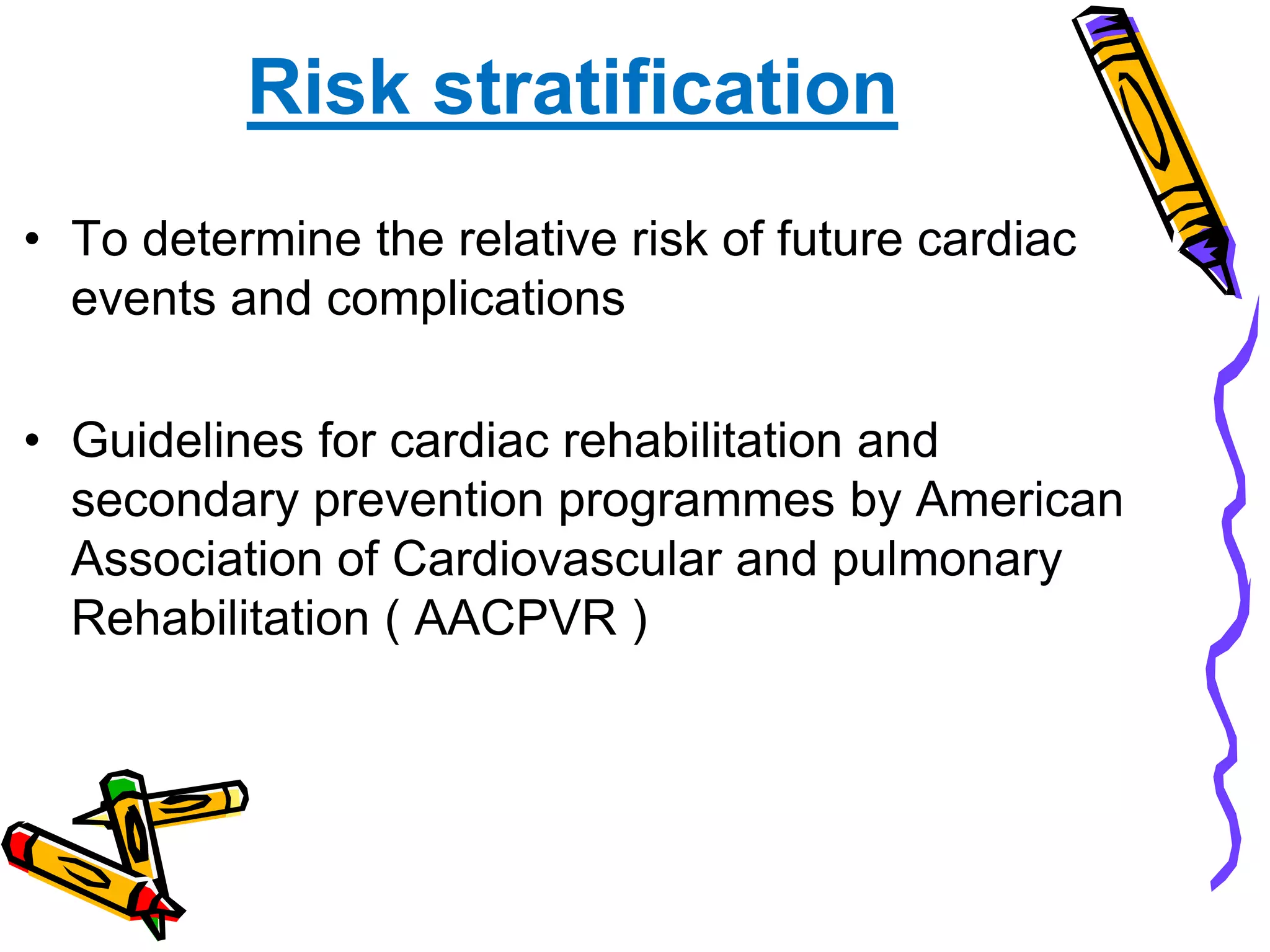 Risk stratification

• To determine the relative risk of future cardiac events and complications

• Guidelines for cardiac rehabilitation and secondary prevention programmes by American Association of Cardiovascular and pulmonary Rehabilitation ( AACPVR )